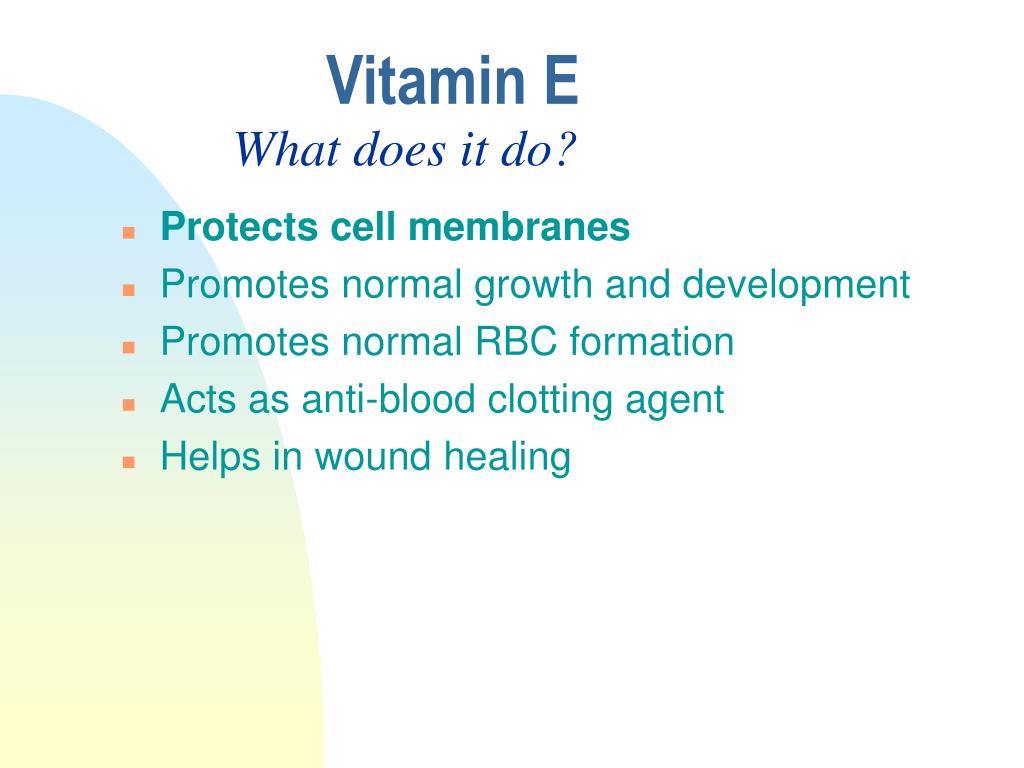 Vitamin E
What does it do?

- Protects cell membranes
- Promotes normal growth and development
- Promotes normal RBC formation
- Acts as anti-blood clotting agent
- Helps in wound healing